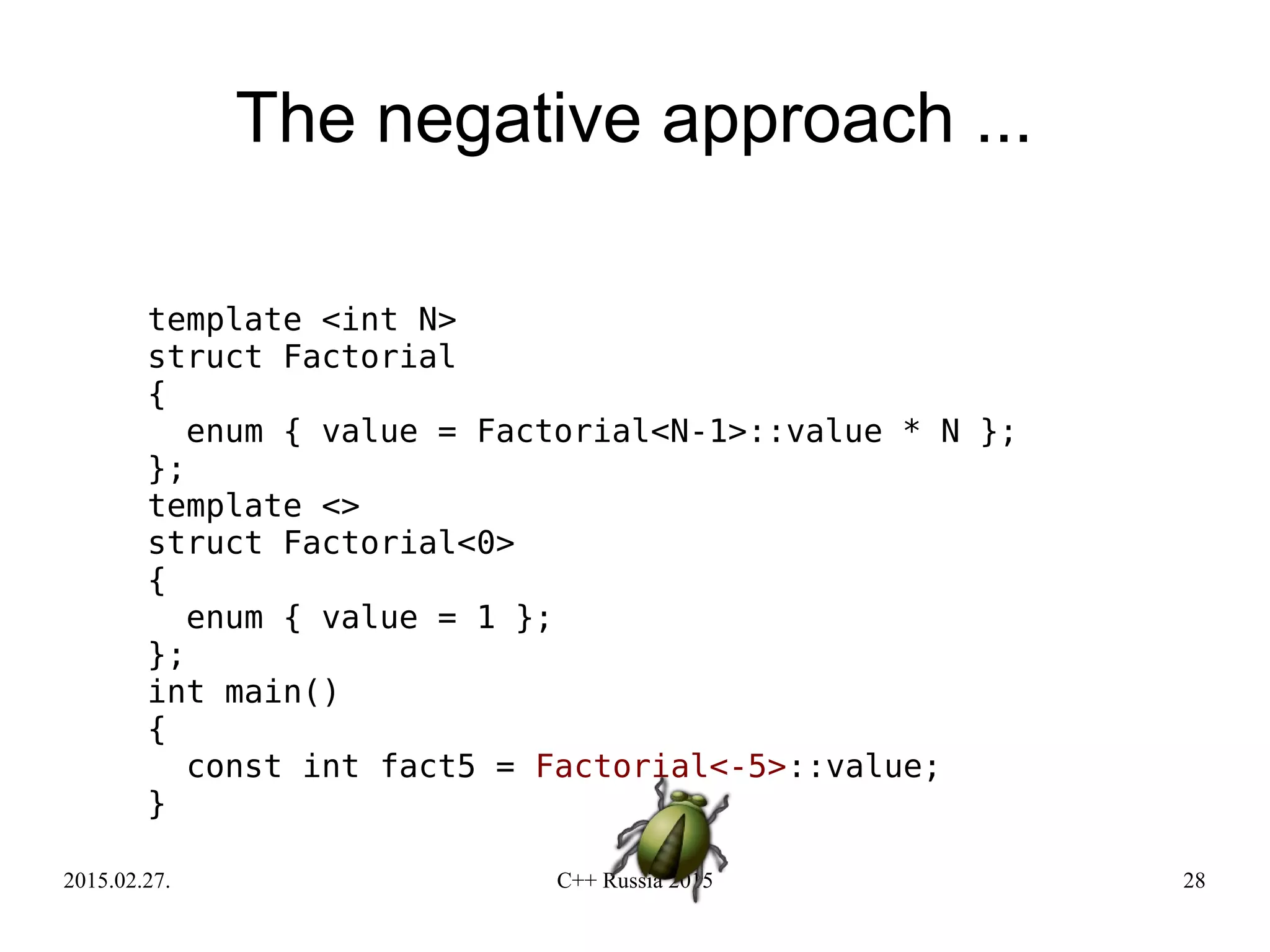 The negative approach ...

template <int N>
struct Factorial
{
  enum { value = Factorial<N-1>::value * N };
};
template <>
struct Factorial<0>
{
  enum { value = 1 };
};
int main()
{
  const int fact5 = Factorial<-5>::value;
}

2015.02.27.

C++ Russia 2015

28